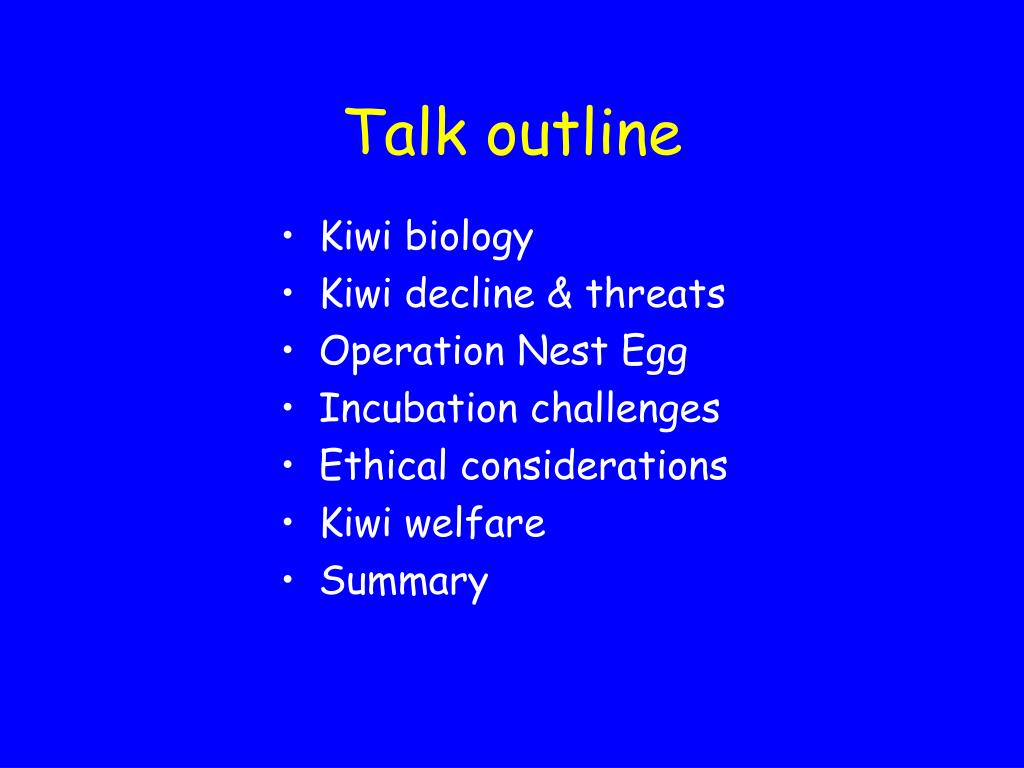 Talk outline

• Kiwi biology
• Kiwi decline & threats
• Operation Nest Egg
• Incubation challenges
• Ethical considerations
• Kiwi welfare
• Summary